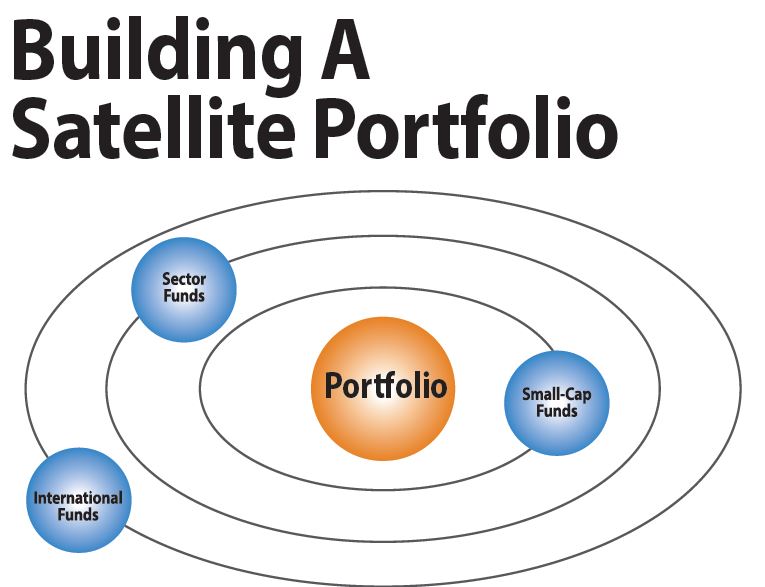 Building A
Satellite Portfolio

Sector Funds

Portfolio

Small-Cap Funds

International Funds